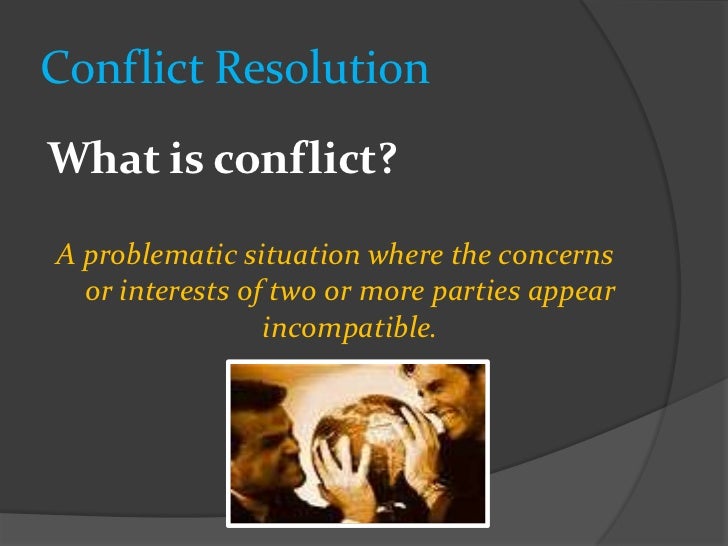 Conflict Resolution

What is conflict?

A problematic situation where the concerns or interests of two or more parties appear incompatible.